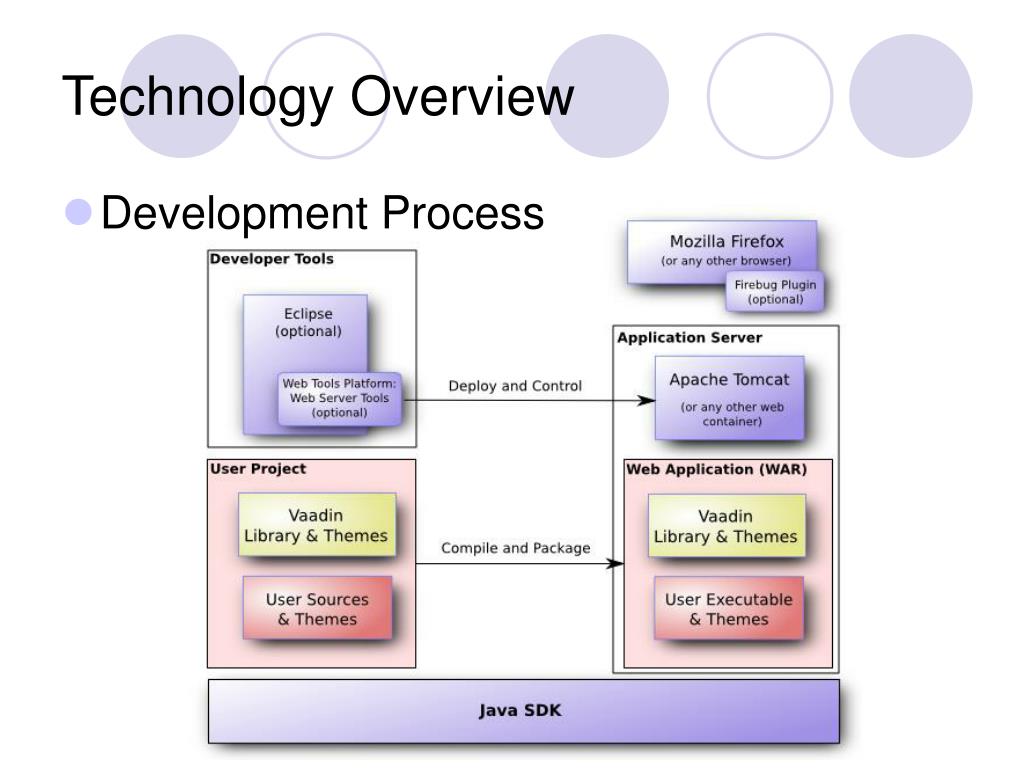 Technology Overview

Development Process

Developer Tools

Eclipse (optional)

Web Tools Platform: Web Server Tools (optional)

Deploy and Control

Mozilla Firefox (or any other browser)

Firebug Plugin (optional)

Application Server

Apache Tomcat

(or any other web container)

User Project

Vaadin Library & Themes

User Sources & Themes

Compile and Package

Web Application (WAR)

Vaadin Library & Themes

User Executable & Themes

Java SDK